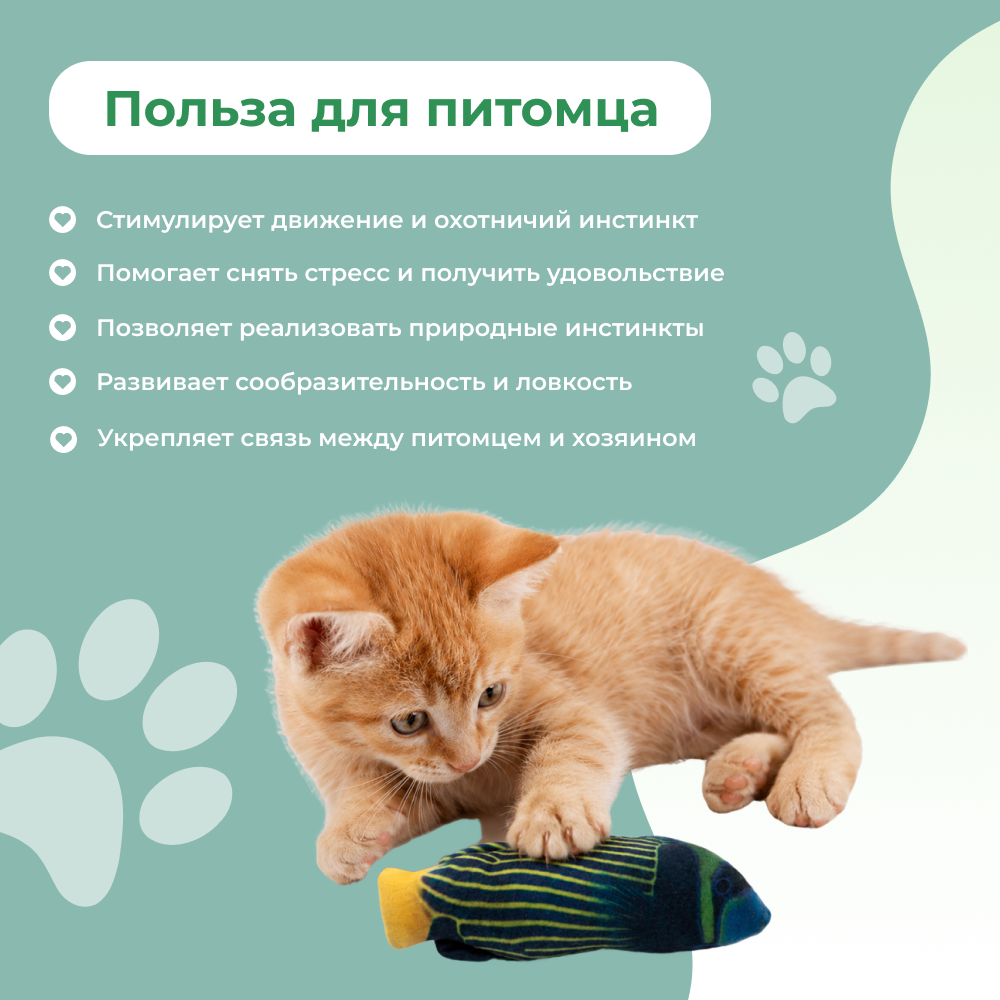 Польза для питомца

Стимулирует движение и охотничий инстинкт

Помогает снять стресс и получить удовольствие

Позволяет реализовать природные инстинкты

Развивает сообразительность и ловкость

Укрепляет связь между питомцем и хозяином